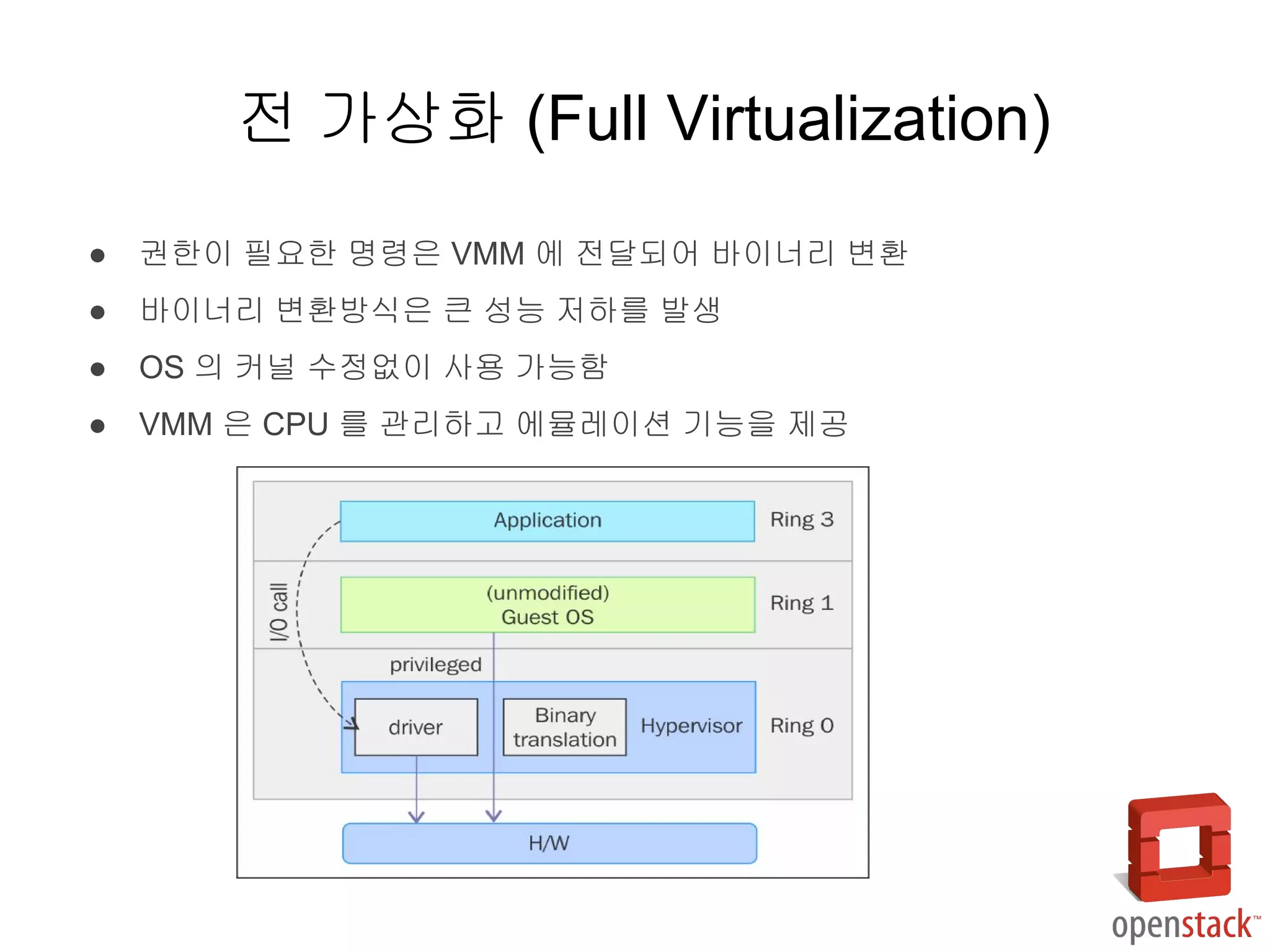 전 가상화 (Full Virtualization)

● 권한이 필요한 명령은 VMM 에 전달되어 바이너리 변환
● 바이너리 변환방식은 큰 성능 저하를 발생
● OS 의 커널 수정없이 사용 가능함
● VMM 은 CPU 를 관리하고 에뮬레이션 기능을 제공

Application
Ring 3
I/O call
(unmodified)
Guest OS
Ring 1
privileged
driver
Binary translation
Hypervisor
Ring 0
H/W

openstack™